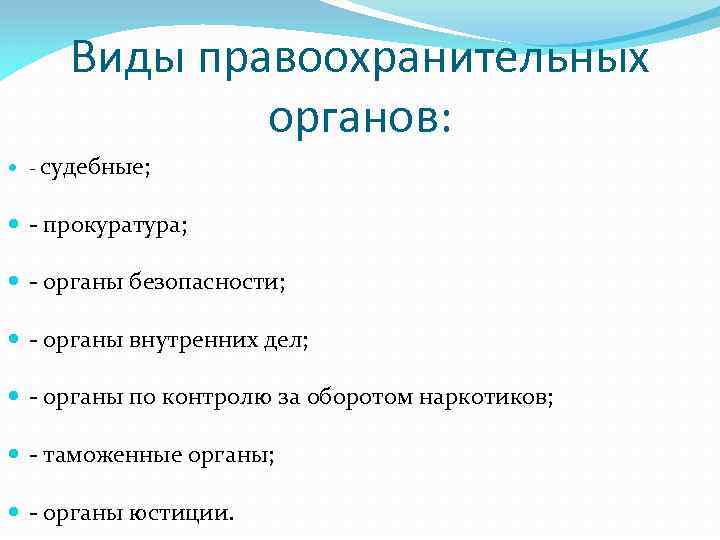 Виды правоохранительных органов:

- судебные;
- прокуратура;
- органы безопасности;
- органы внутренних дел;
- органы по контролю за оборотом наркотиков;
- таможенные органы;
- органы юстиции.